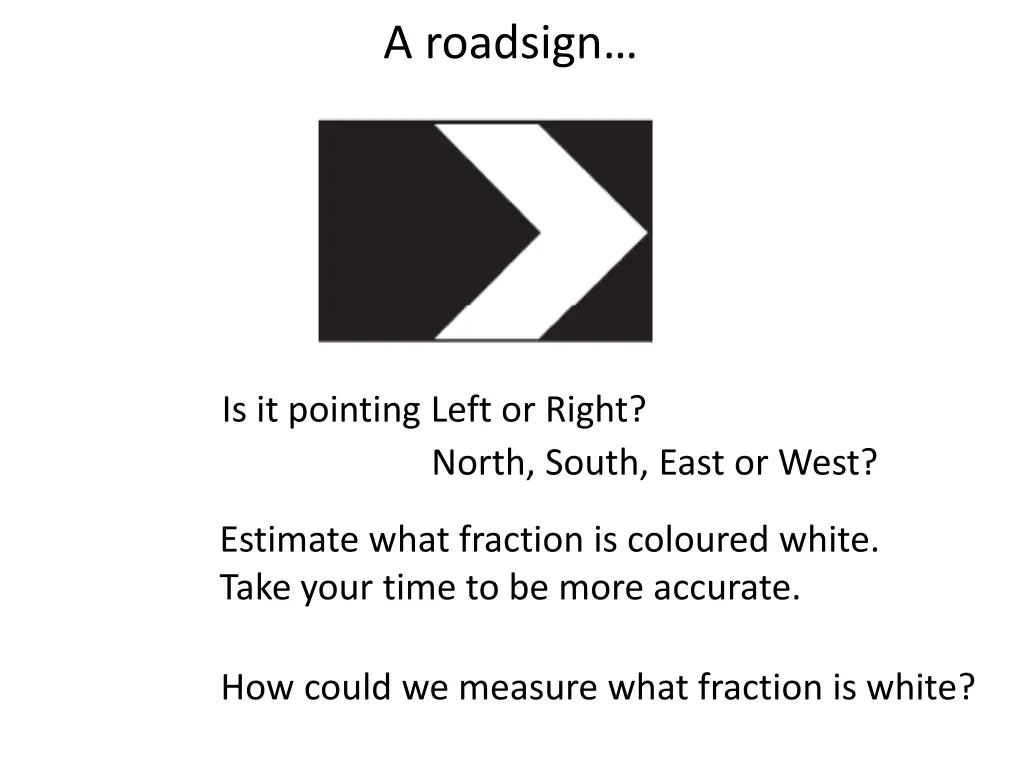 A roadsign…

Is it pointing Left or Right?
North, South, East or West?

Estimate what fraction is coloured white.
Take your time to be more accurate.

How could we measure what fraction is white?